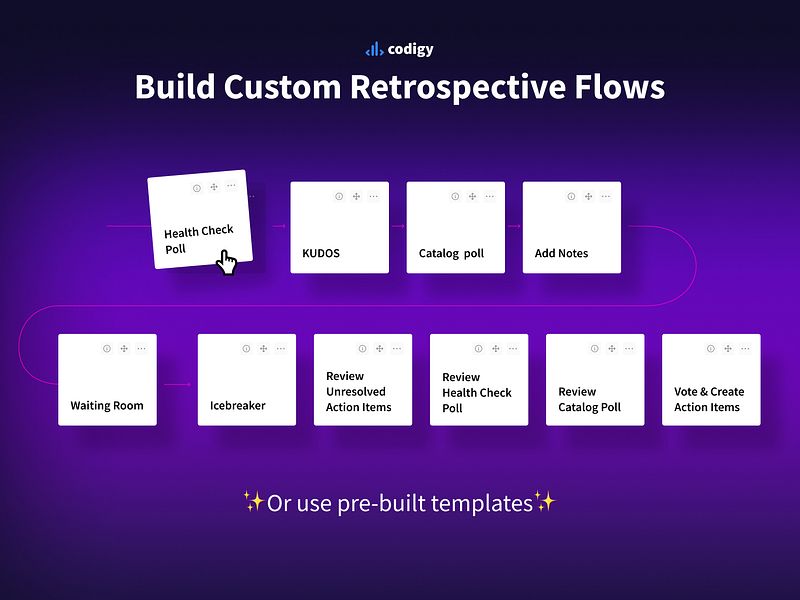 codigy

Build Custom Retrospective Flows

Health Check Poll

KUDOS

Catalog poll

Add Notes

Waiting Room

Icebreaker

Review Unresolved Action Items

Review Health Check Poll

Review Catalog Poll

Vote & Create Action Items

✨Or use pre-built templates✨